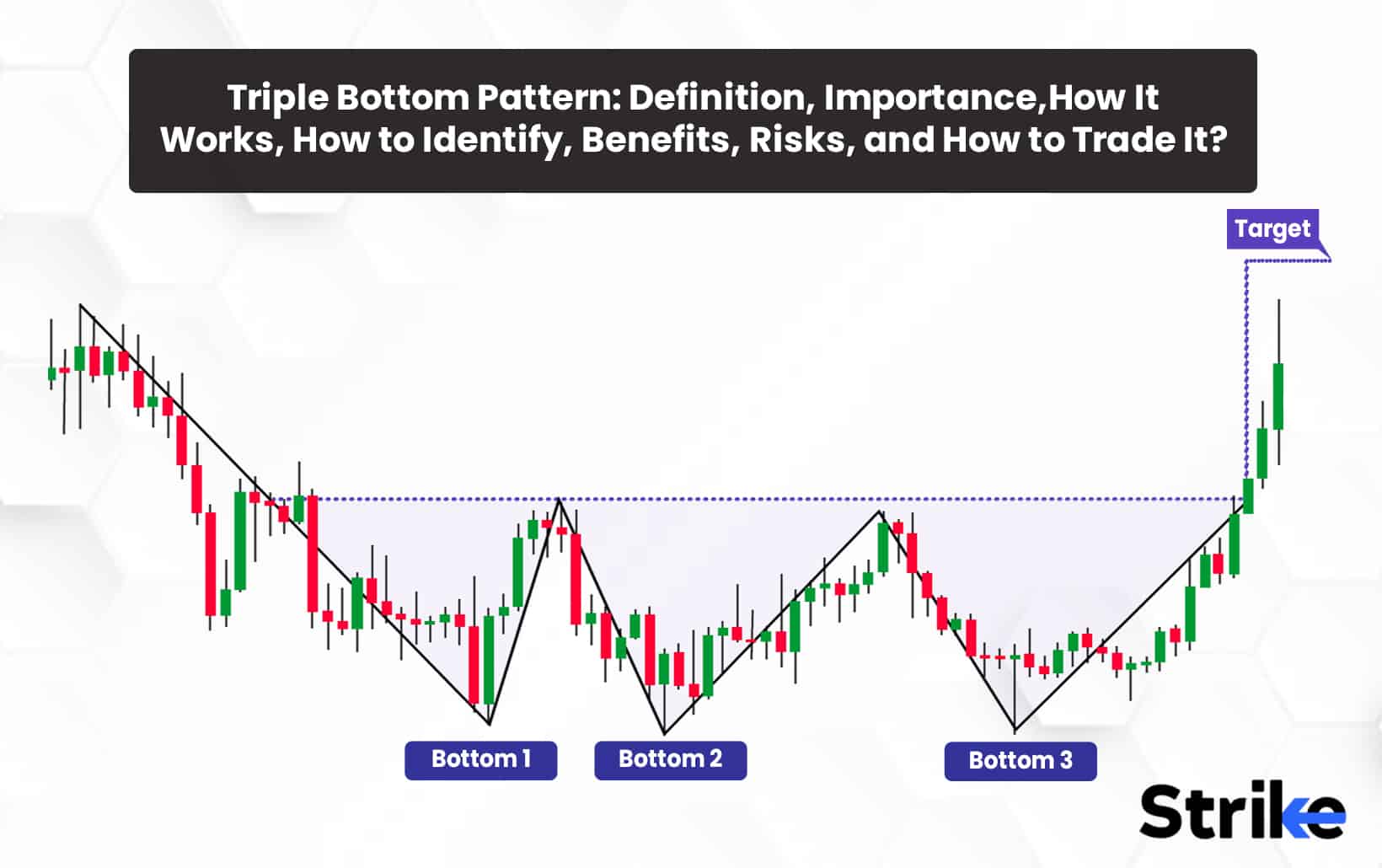 Triple Bottom Pattern: Definition, Importance,How It Works, How to Identify, Benefits, Risks, and How to Trade It?

Target

Bottom 1

Bottom 2

Bottom 3

Strike